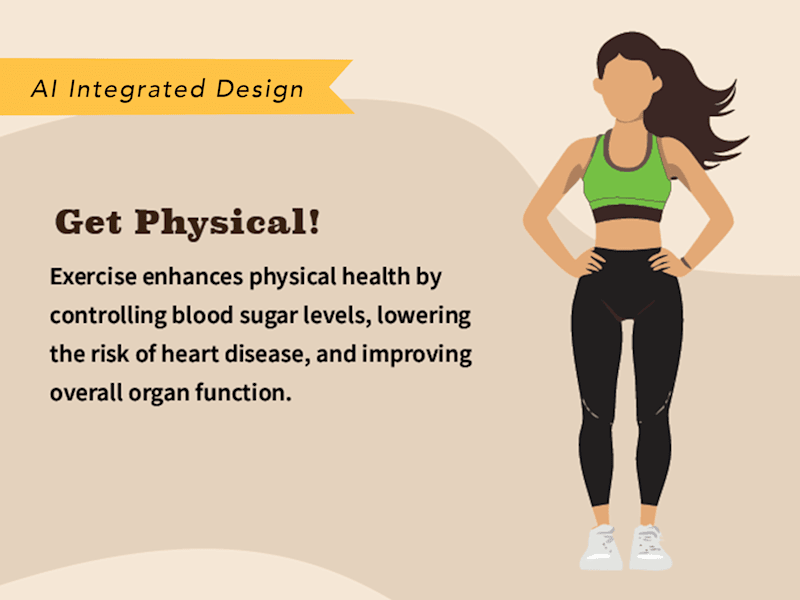 AI Integrated Design

Get Physical!

Exercise enhances physical health by controlling blood sugar levels, lowering the risk of heart disease, and improving overall organ function.